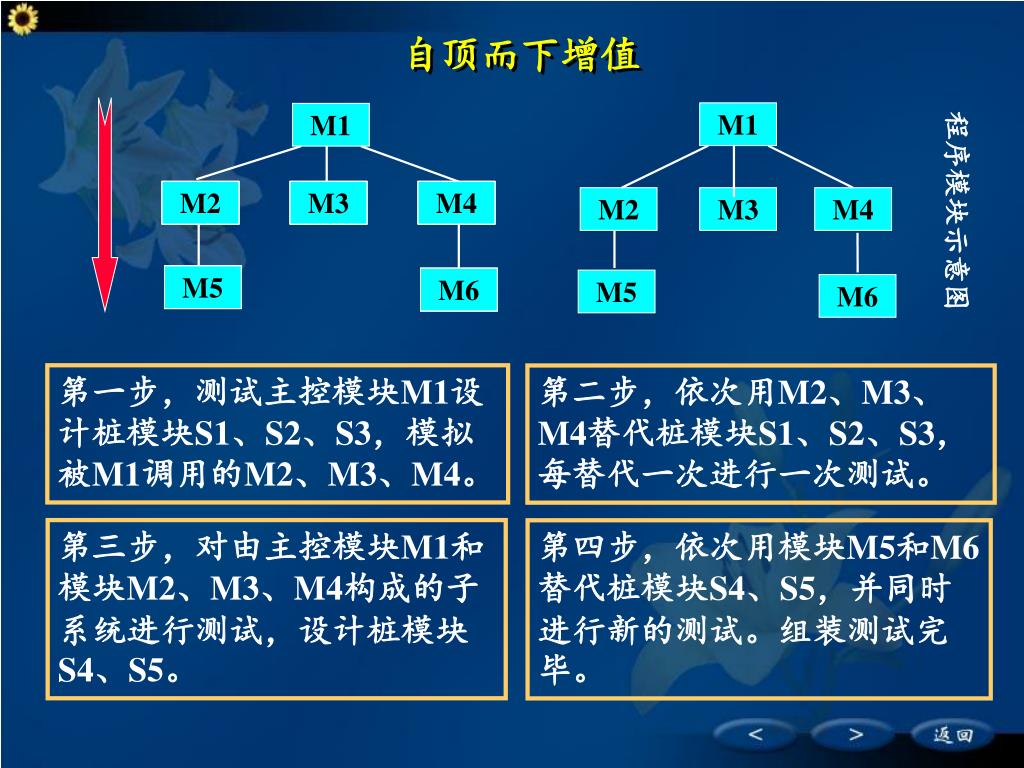 自顶而下增值

M1
M2 M3 M4
M5 M6

M1
M2 M3 M4
M5 M6

程序模块示意图

第一步，测试主控模块M1设计桩模块S1、S2、S3，模拟被M1调用的M2、M3、M4。

第二步，依次用M2、M3、M4替代桩模块S1、S2、S3，每替代一次进行一次测试。

第三步，对由主控模块M1和模块M2、M3、M4构成的子系统进行测试，设计桩模块S4、S5。

第四步，依次用模块M5和M6替代桩模块S4、S5，并同时进行新的测试。组装测试完毕。

< > 返回